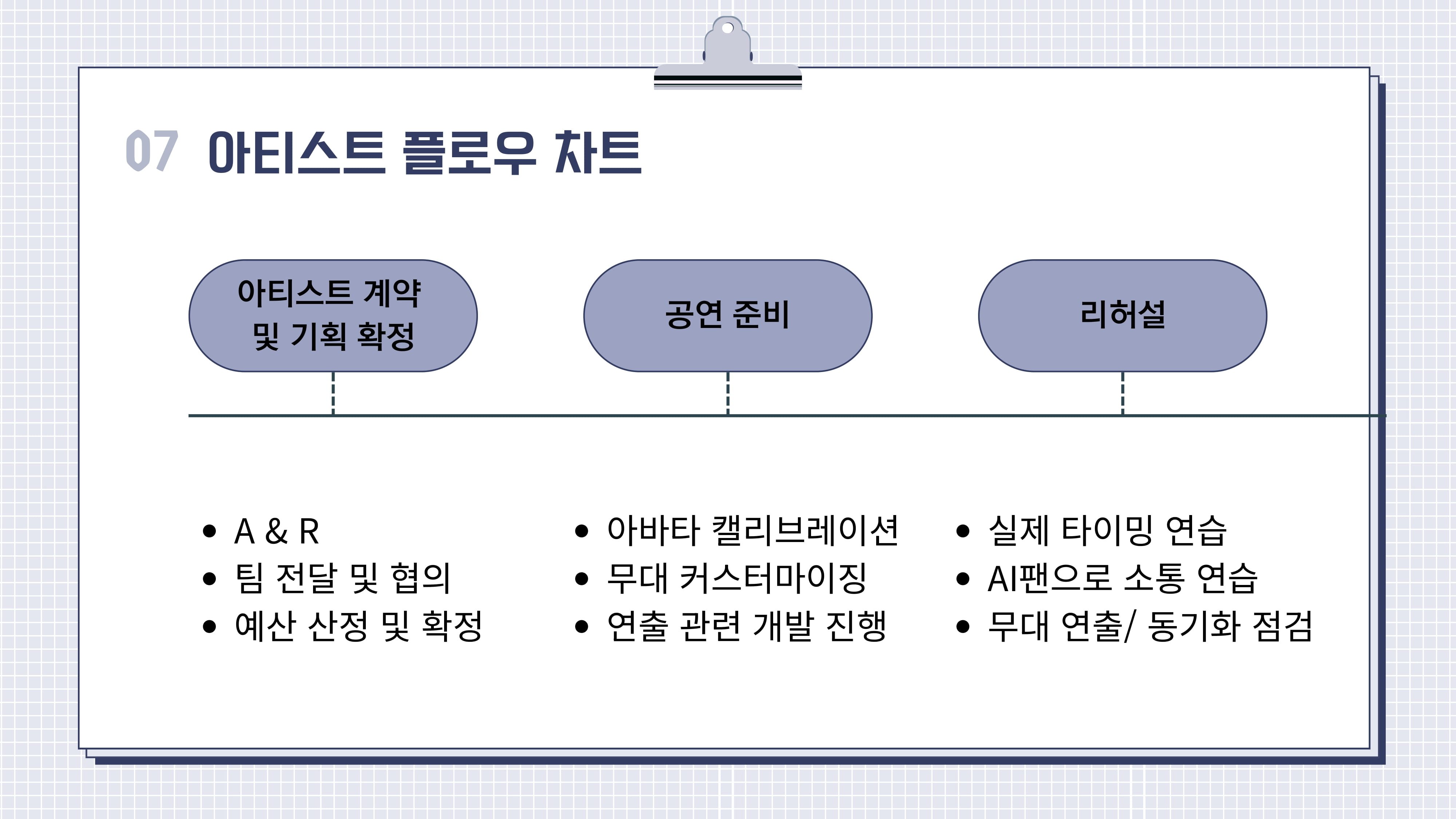 07 아티스트 플로우 차트

아티스트 계약 및 기획 확정

공연 준비

리허설

- A & R
- 팀 전달 및 협의
- 예산 산정 및 확정

- 아바타 캘리브레이션
- 무대 커스터마이징
- 연출 관련 개발 진행

- 실제 타이밍 연습
- AI팬으로 소통 연습
- 무대 연출/ 동기화 점검